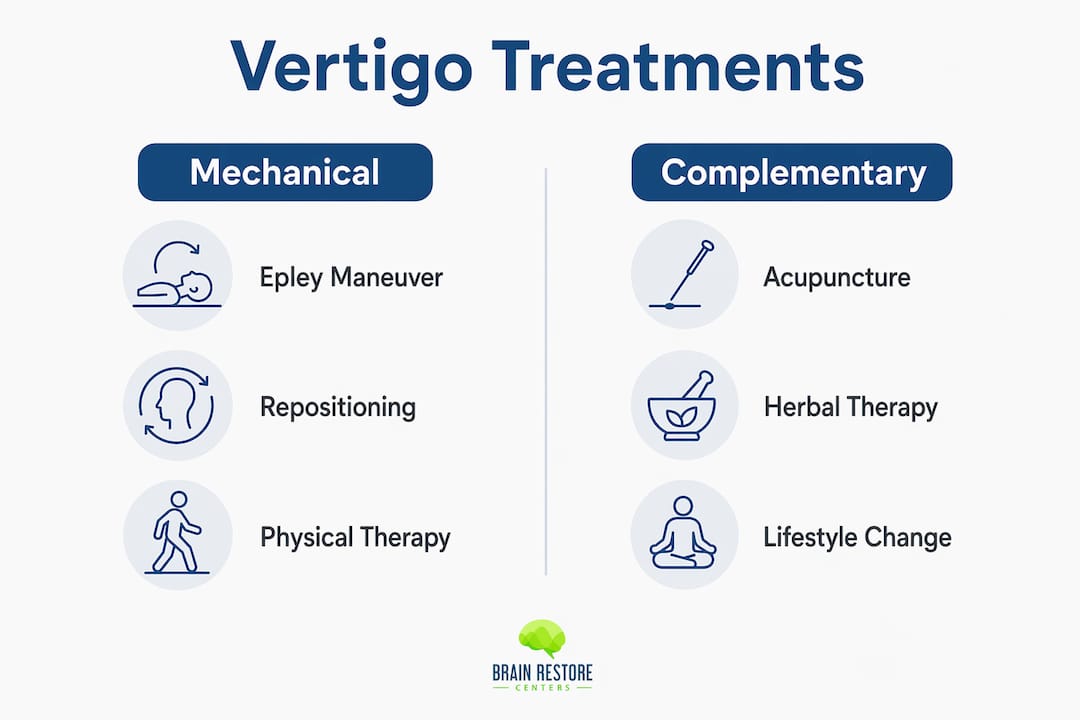 Vertigo Treatments

Mechanical

Epley Maneuver

Repositioning

Physical Therapy

Complementary

Acupuncture

Herbal Therapy

Lifestyle Change

BRAIN RESTORE
CENTERS